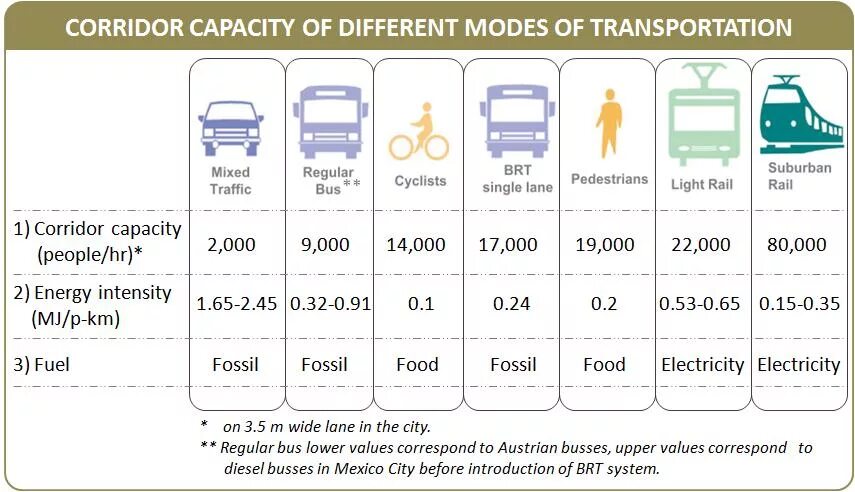 CORRIDOR CAPACITY OF DIFFERENT MODES OF TRANSPORTATION

| | Mixed Traffic | Regular Bus** | Cyclists | BRT single lane | Pedestrians | Light Rail | Suburban Rail |
|---|---|---|---|---|---|---|---|
| 1) Corridor capacity (people/hr)* | 2,000 | 9,000 | 14,000 | 17,000 | 19,000 | 22,000 | 80,000 |
| 2) Energy intensity (MJ/p-km) | 1.65-2.45 | 0.32-0.91 | 0.1 | 0.24 | 0.2 | 0.53-0.65 | 0.15-0.35 |
| 3) Fuel | Fossil | Fossil | Food | Fossil | Food | Electricity | Electricity |

* on 3.5 m wide lane in the city.
** Regular bus lower values correspond to Austrian busses, upper values correspond to diesel busses in Mexico City before introduction of BRT system.